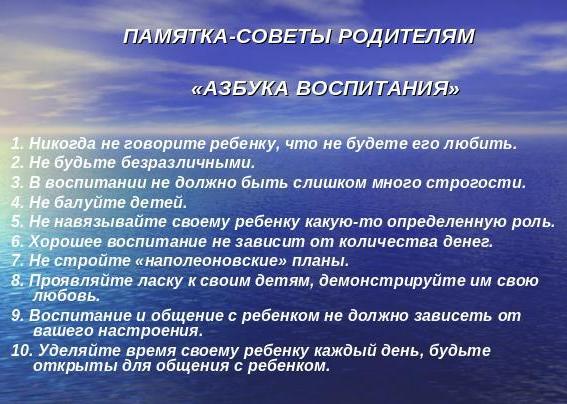 ПАМЯТКА-СОВЕТЫ РОДИТЕЛЯМ

«АЗБУКА ВОСПИТАНИЯ»

1. Никогда не говорите ребенку, что не будете его любить.
2. Не будьте безразличными.
3. В воспитании не должно быть слишком много строгости.
4. Не балуйте детей.
5. Не навязывайте своему ребенку какую-то определенную роль.
6. Хорошее воспитание не зависит от количества денег.
7. Не стройте «наполеоновские» планы.
8. Проявляйте ласку к своим детям, демонстрируйте им свою любовь.
9. Воспитание и общение с ребенком не должно зависеть от вашего настроения.
10. Уделяйте время своему ребенку каждый день, будьте открыты для общения с ребенком.